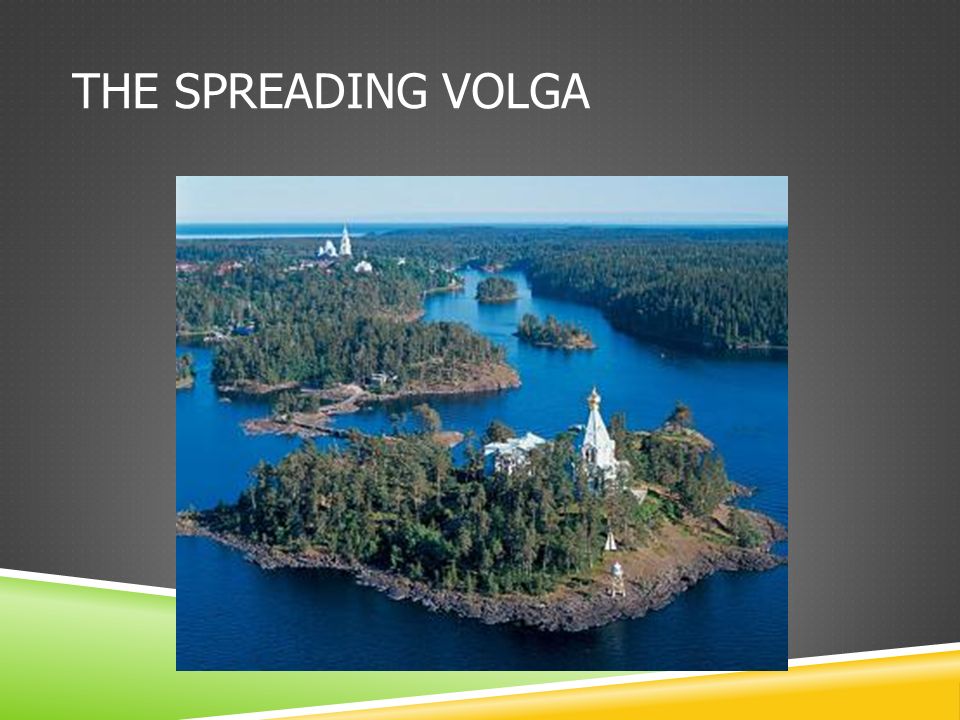 THE SPREADING VOLGA